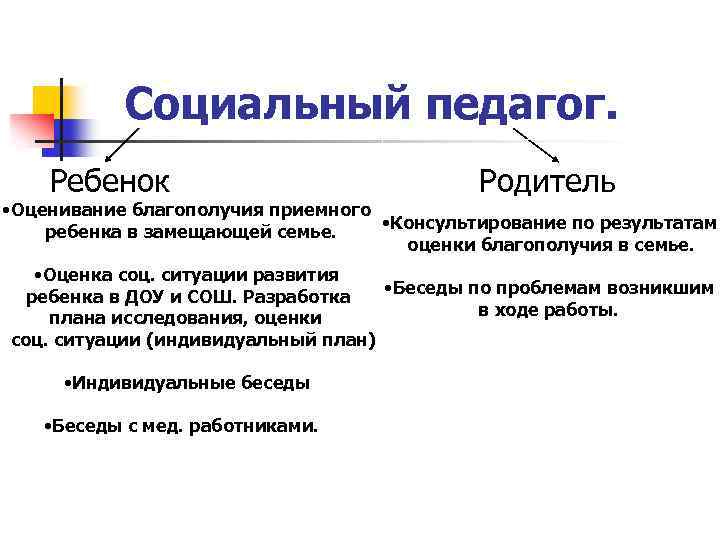 Социальный педагог.

Ребенок

•Оценивание благополучия приемного ребенка в замещающей семье.

•Оценка соц. ситуации развития ребенка в ДОУ и СОШ. Разработка плана исследования, оценки соц. ситуации (индивидуальный план)

•Индивидуальные беседы

•Беседы с мед. работниками.

Родитель

•Консультирование по результатам оценки благополучия в семье.

•Беседы по проблемам возникшим в ходе работы.